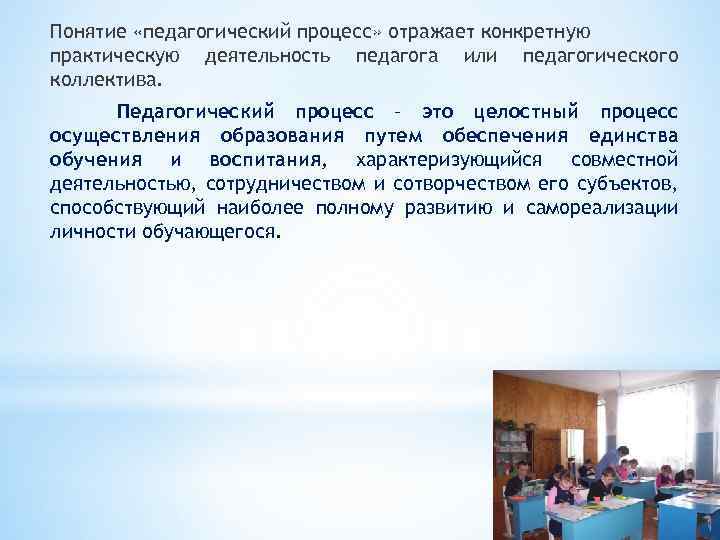 Понятие «педагогический процесс» отражает конкретную практическую деятельность педагога или педагогического коллектива.

Педагогический процесс – это целостный процесс осуществления образования путем обеспечения единства обучения и воспитания, характеризующийся совместной деятельностью, сотрудничеством и сотворчеством его субъектов, способствующий наиболее полному развитию и самореализации личности обучающегося.